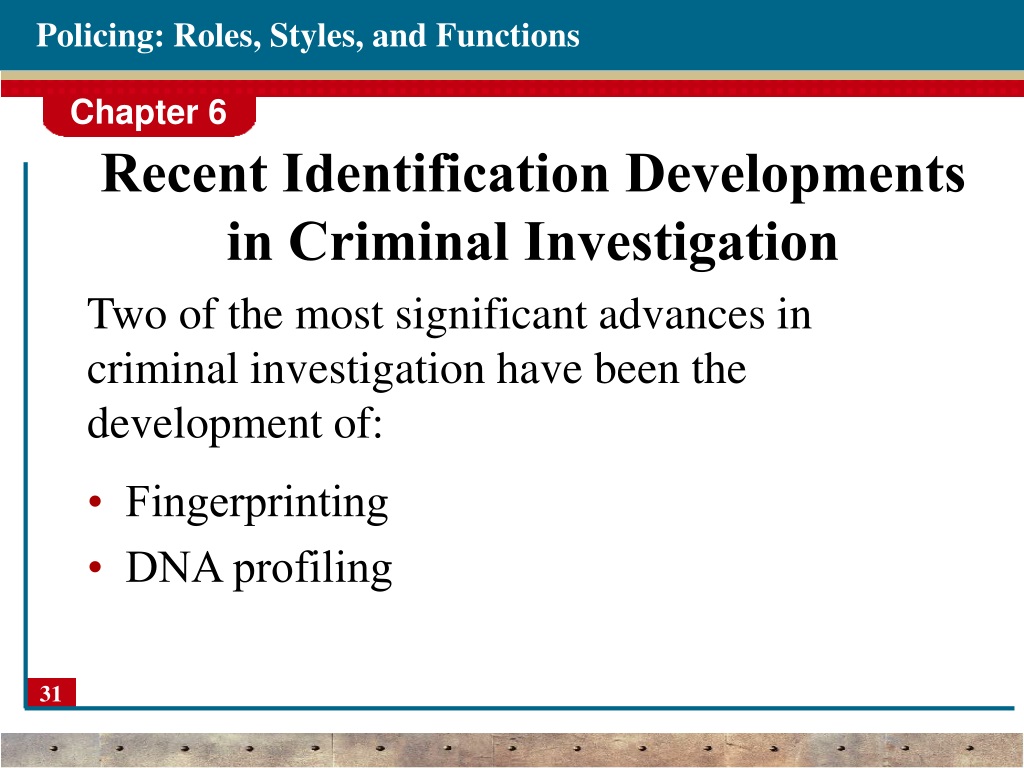 Policing: Roles, Styles, and Functions

Chapter 6

Recent Identification Developments in Criminal Investigation

Two of the most significant advances in criminal investigation have been the development of:

• Fingerprinting
• DNA profiling

31